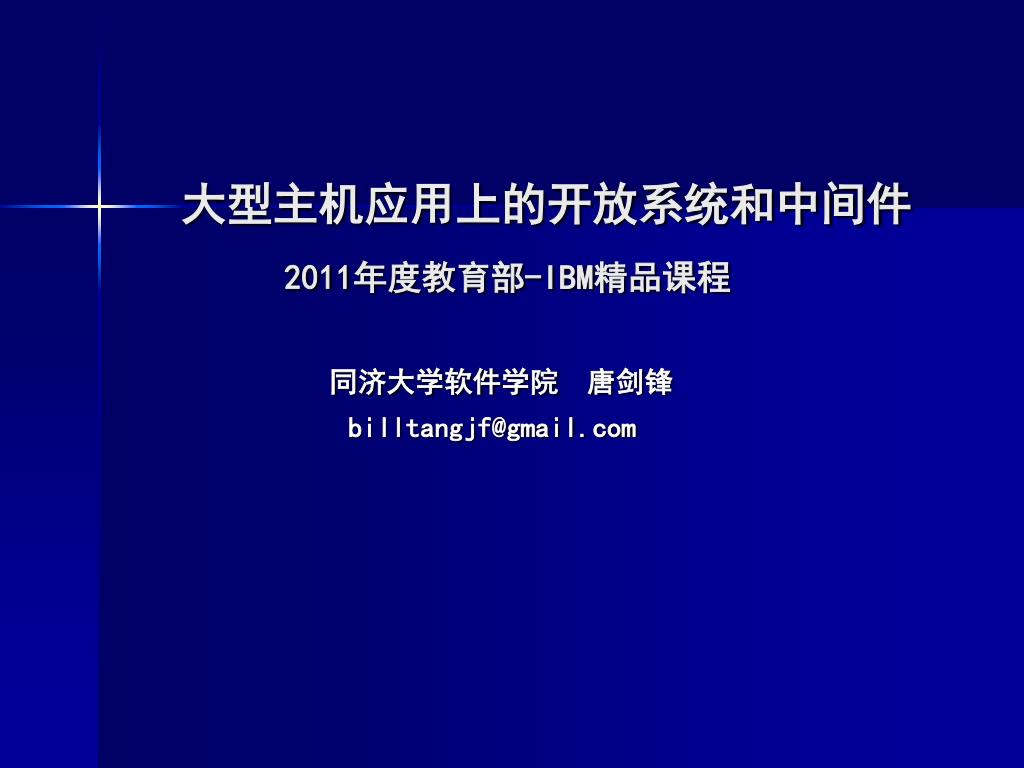 大型主机应用上的开放系统和中间件

2011年度教育部-IBM精品课程

同济大学软件学院 唐剑锋

billtangjf@gmail.com